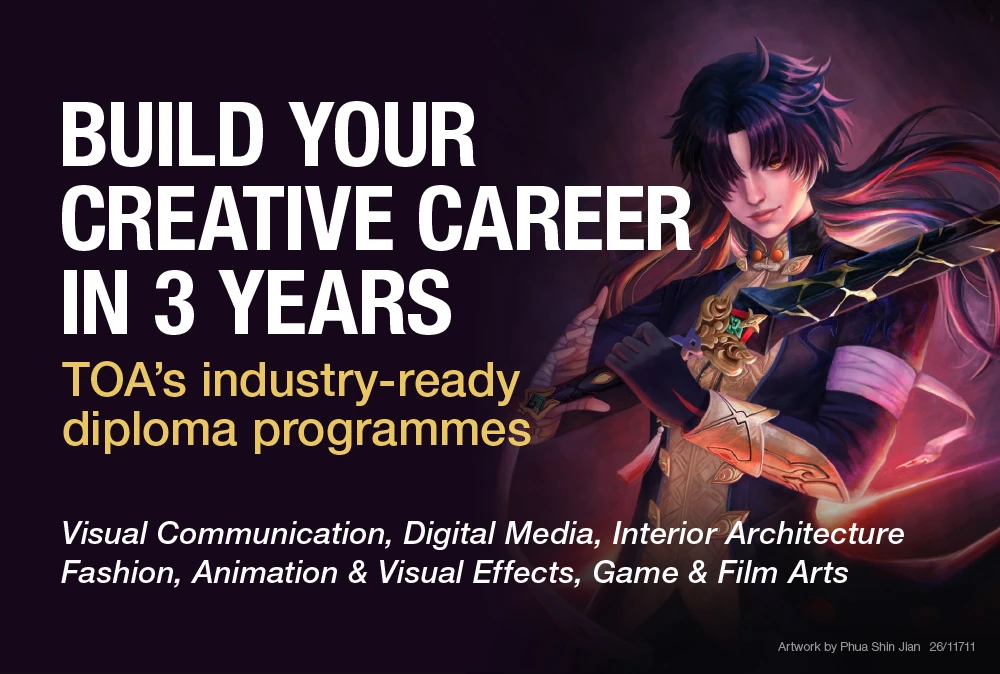 BUILD YOUR CREATIVE CAREER IN 3 YEARS

TOA's industry-ready diploma programmes

Visual Communication, Digital Media, Interior Architecture
Fashion, Animation & Visual Effects, Game & Film Arts

Artwork by Phua Shin Jian 26/11711